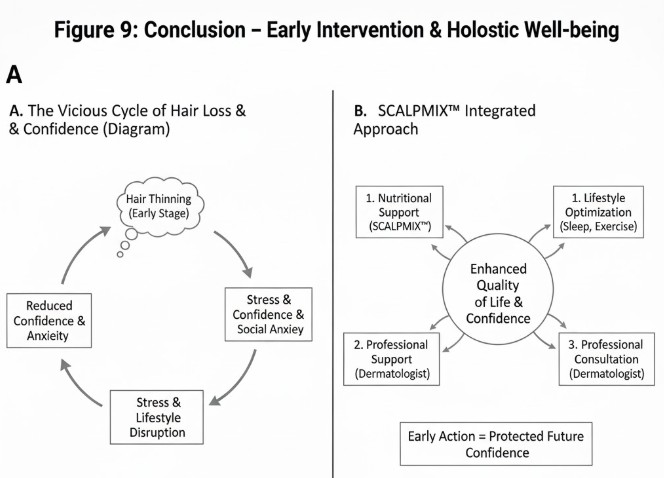 Figure 9: Conclusion – Early Intervention & Holostic Well-being

A

A. The Vicious Cycle of Hair Loss & & Confidence (Diagram)

Hair Thinning (Early Stage)

Stress & Confidence & Social Anxiey

Stress & Lifestyle Disruption

Reduced Confidence & Anxieity

B. SCALPMIX™ Integrated Approach

1. Nutritional Support (SCALPMIX™)

1. Lifestyle Optimization (Sleep, Exercise)

Enhanced Quality of Life & Confidence

2. Professional Support (Dermatologist)

3. Professional Consultation (Dermatologist)

Early Action = Protected Future Confidence